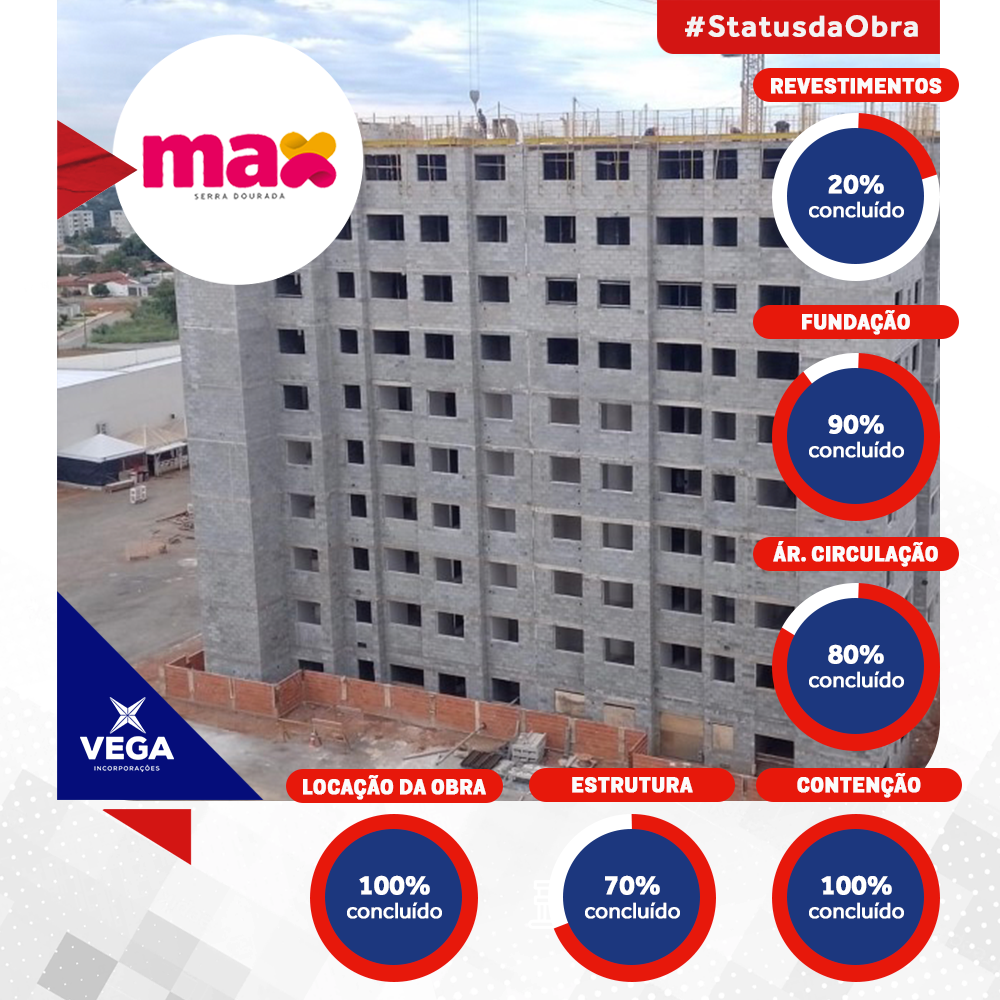 #StatusdaObra

max
SERRA DOURADA

REVESTIMENTOS
20%
concluído

FUNDAÇÃO
90%
concluído

ÁR. CIRCULAÇÃO
80%
concluído

VEGA
INCORPORAÇÕES

LOCAÇÃO DA OBRA
100%
concluído

ESTRUTURA
70%
concluído

CONTENÇÃO
100%
concluído